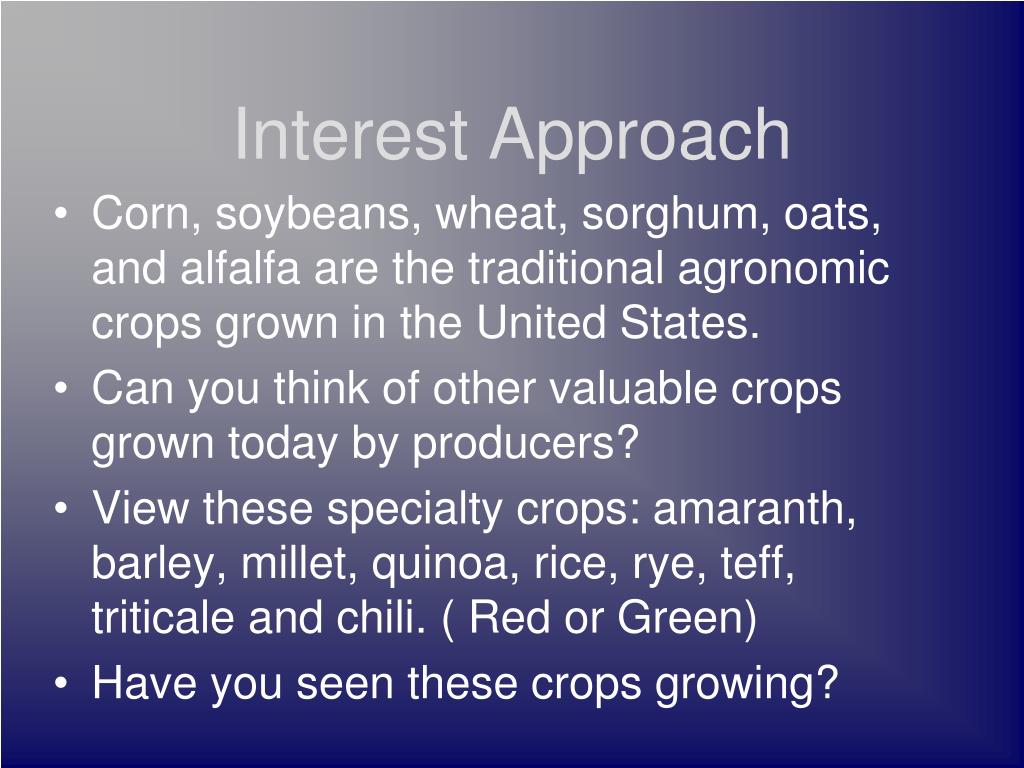 Interest Approach

• Corn, soybeans, wheat, sorghum, oats, and alfalfa are the traditional agronomic crops grown in the United States.
• Can you think of other valuable crops grown today by producers?
• View these specialty crops: amaranth, barley, millet, quinoa, rice, rye, teff, triticale and chili. ( Red or Green)
• Have you seen these crops growing?